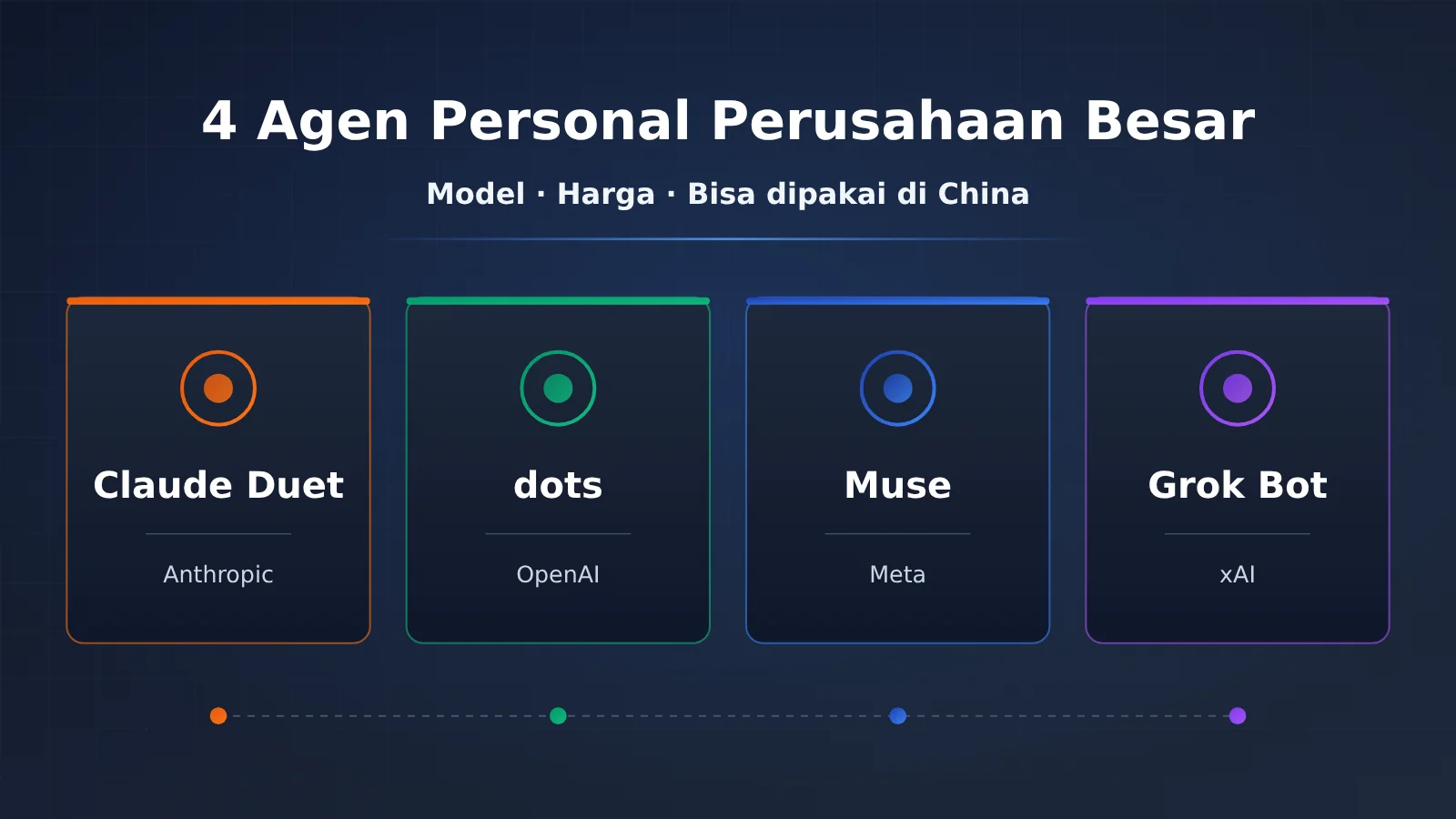 4 Agen Personal Perusahaan Besar

Model · Harga · Bisa dipakai di China

Claude Duet

Anthropic

dots

OpenAI

Muse

Meta

Grok Bot

xAI